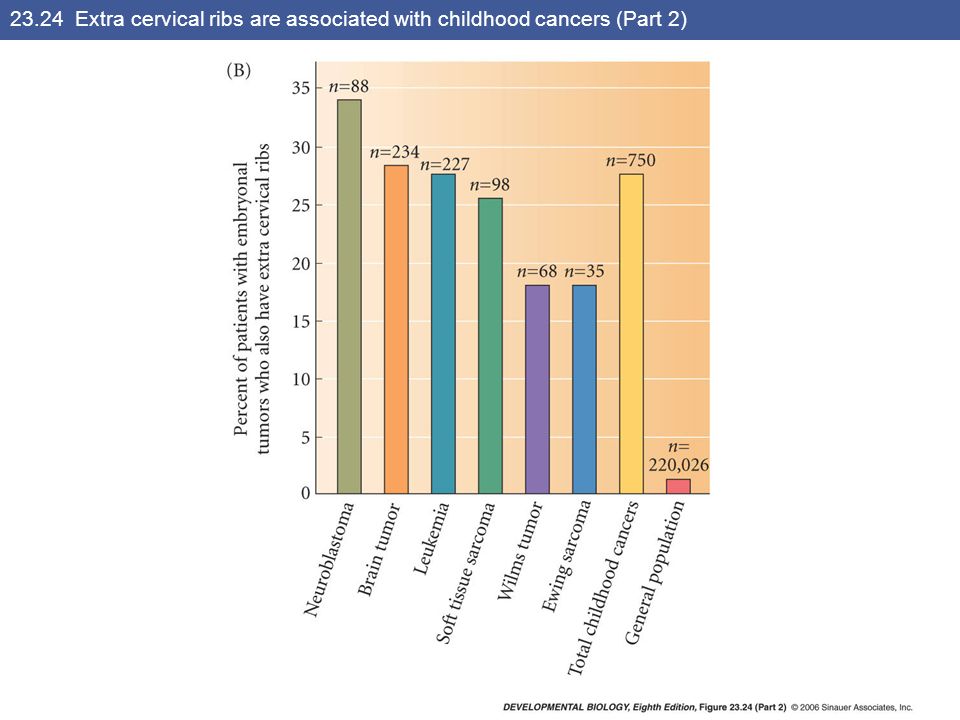 23.24 Extra cervical ribs are associated with childhood cancers (Part 2)

(B)

Percent of patients with embryonal tumors who also have extra cervical ribs

35
30
25
20
15
10
5
0

$n$=88
$n$=234
$n$=227
$n$=98
$n$=68
$n$=35
$n$=750
$n$= 220,026

Neuroblastoma
Brain tumor
Leukemia
Soft tissue sarcoma
Wilms tumor
Ewing sarcoma
Total childhood cancers
General population

DEVELOPMENTAL BIOLOGY, Eighth Edition, Figure 23.24 (Part 2) © 2006 Sinauer Associates, Inc.